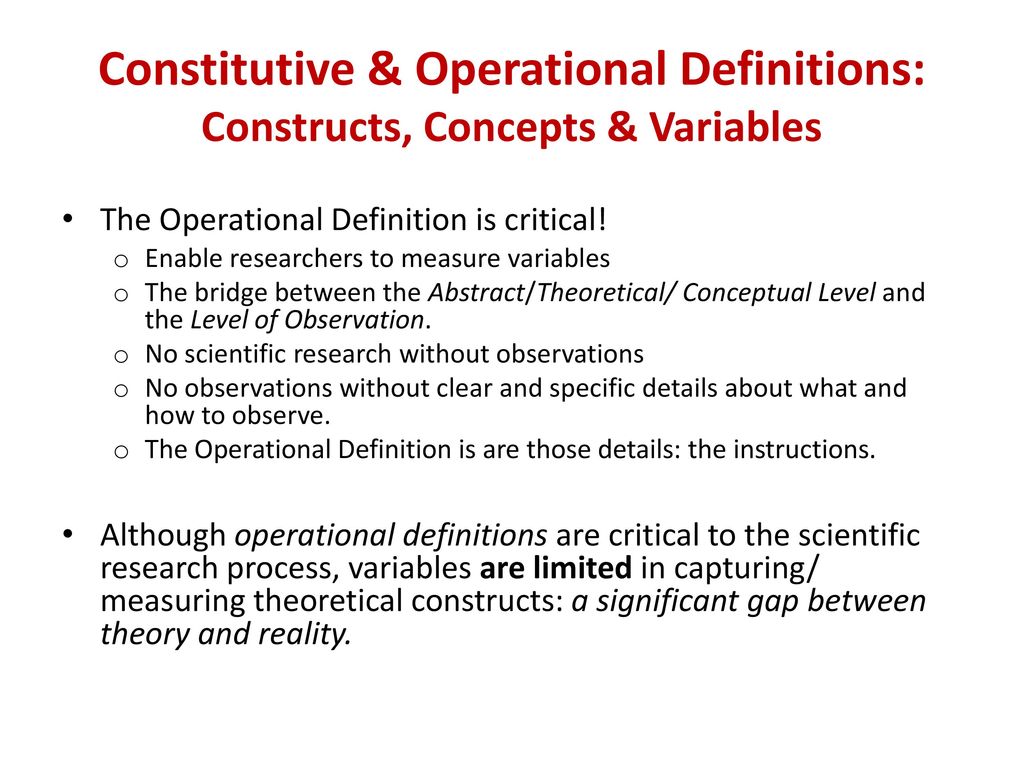 Constitutive & Operational Definitions:
Constructs, Concepts & Variables

• The Operational Definition is critical!
  o Enable researchers to measure variables
  o The bridge between the Abstract/Theoretical/ Conceptual Level and the Level of Observation.
  o No scientific research without observations
  o No observations without clear and specific details about what and how to observe.
  o The Operational Definition is are those details: the instructions.

• Although operational definitions are critical to the scientific research process, variables are limited in capturing/ measuring theoretical constructs: a significant gap between theory and reality.